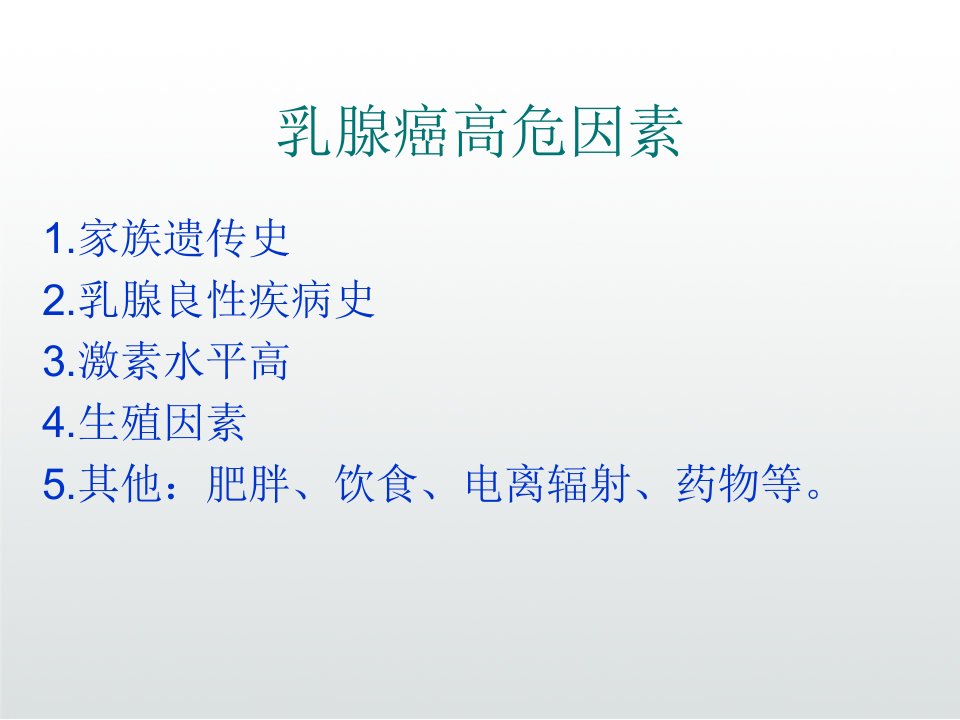 乳腺癌高危因素

1.家族遗传史
2.乳腺良性疾病史
3.激素水平高
4.生殖因素
5.其他：肥胖、饮食、电离辐射、药物等。